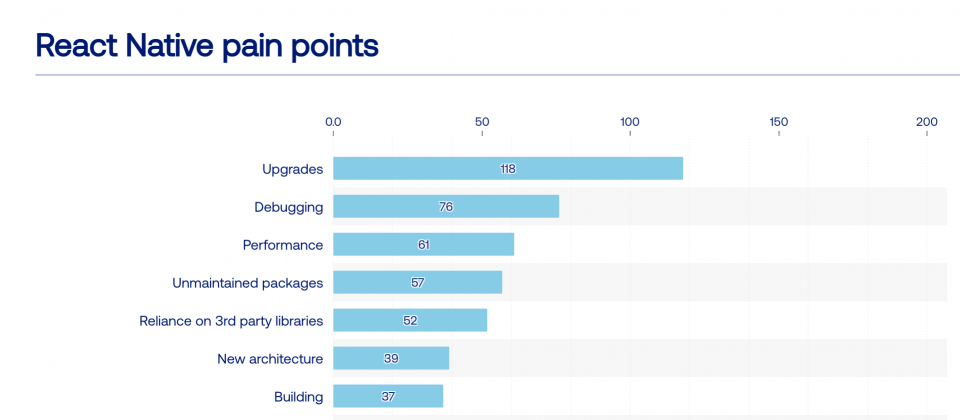 React Native pain points

0.0
50
100
150
200

Upgrades 118
Debugging 76
Performance 61
Unmaintained packages 57
Reliance on 3rd party libraries 52
New architecture 39
Building 37